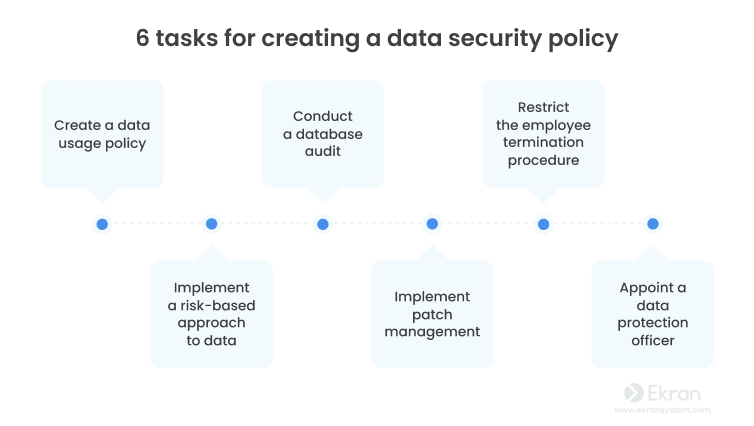 6 tasks for creating a data security policy

Create a data usage policy

Implement a risk-based approach to data

Conduct a database audit

Implement patch management

Restrict the employee termination procedure

Appoint a data protection officer

Ekran
www.ekransystem.com